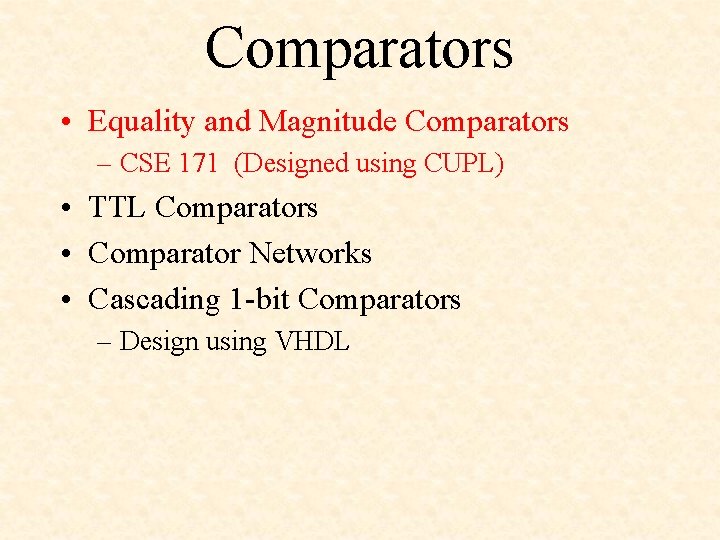 Comparators

• Equality and Magnitude Comparators
– CSE 171 (Designed using CUPL)

• TTL Comparators

• Comparator Networks

• Cascading 1-bit Comparators
– Design using VHDL